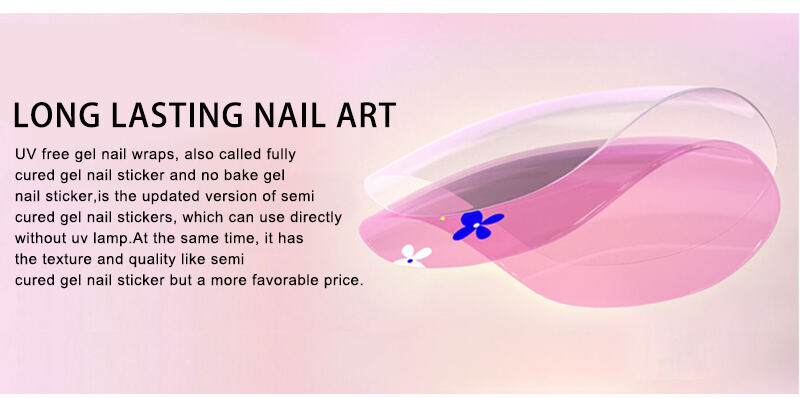 LONG LASTING NAIL ART

UV free gel nail wraps, also called fully cured gel nail sticker and no bake gel nail sticker,is the updated version of semi cured gel nail stickers, which can use directly without uv lamp.At the same time, it has the texture and quality like semi cured gel nail sticker but a more favorable price.